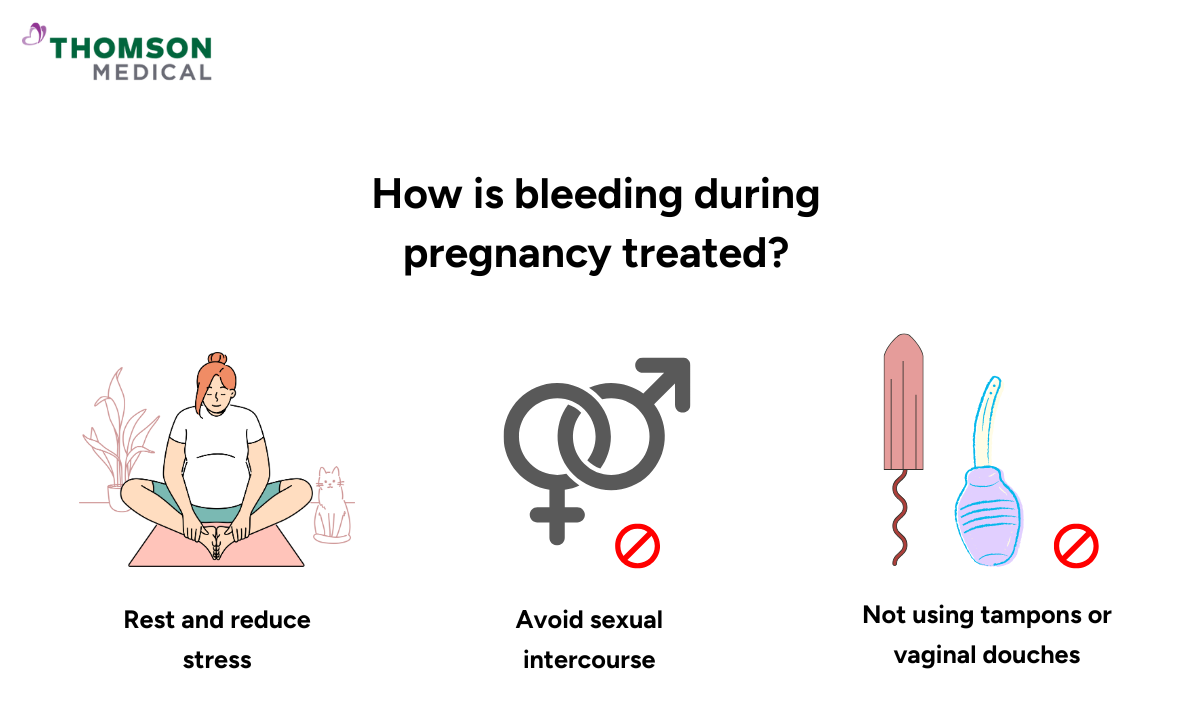 THOMSON MEDICAL

How is bleeding during pregnancy treated?

Rest and reduce stress

Avoid sexual intercourse

Not using tampons or vaginal douches